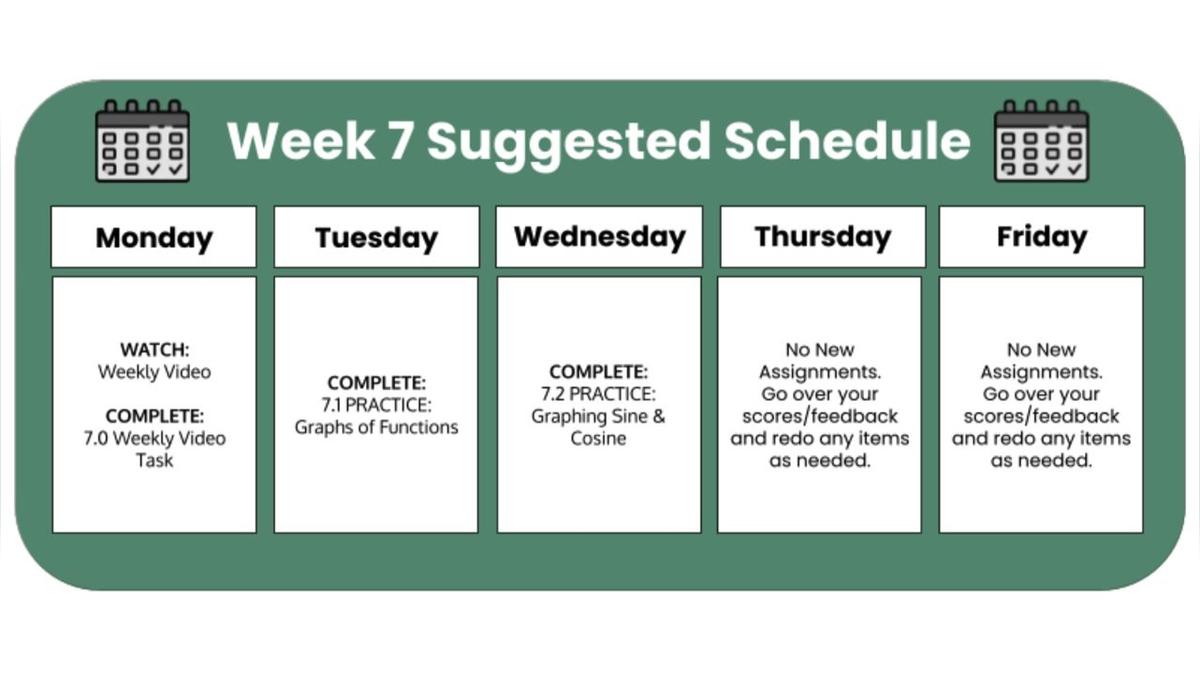 Week 7 Suggested Schedule

| Monday | Tuesday | Wednesday | Thursday | Friday |
|---|---|---|---|---|
| WATCH: Weekly Video COMPLETE: 7.0 Weekly Video Task | COMPLETE: 7.1 PRACTICE: Graphs of Functions | COMPLETE: 7.2 PRACTICE: Graphing Sine & Cosine | No New Assignments. Go over your scores/feedback and redo any items as needed. | No New Assignments. Go over your scores/feedback and redo any items as needed. |